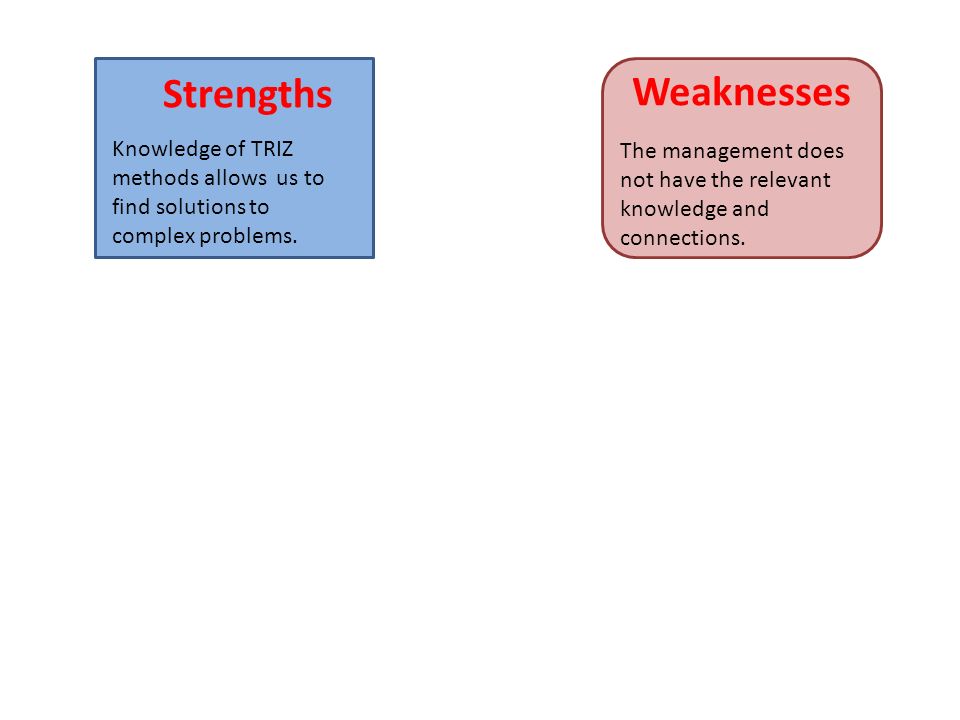 Strengths

Knowledge of TRIZ methods allows us to find solutions to complex problems.

Weaknesses

The management does not have the relevant knowledge and connections.